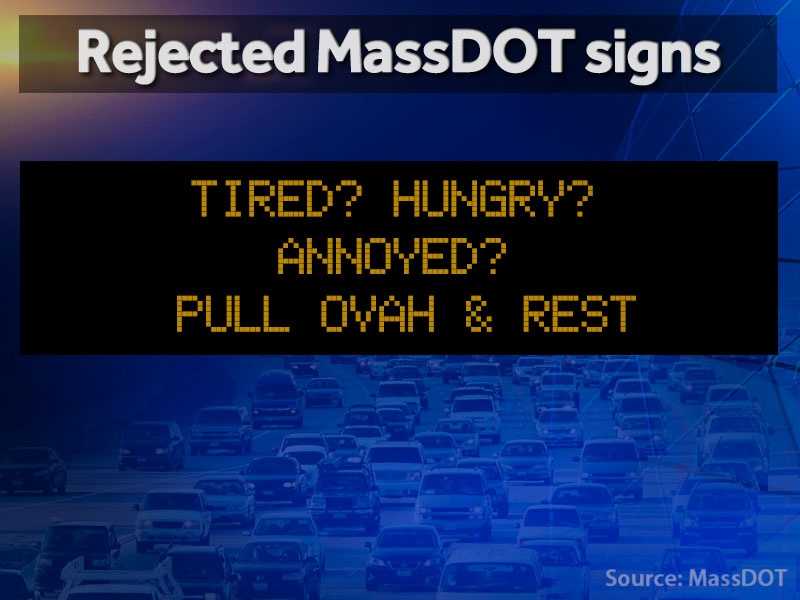 Rejected MassDOT signs

TIRED? HUNGRY?
ANNOYED?
PULL OVAH & REST

Source: MassDOT